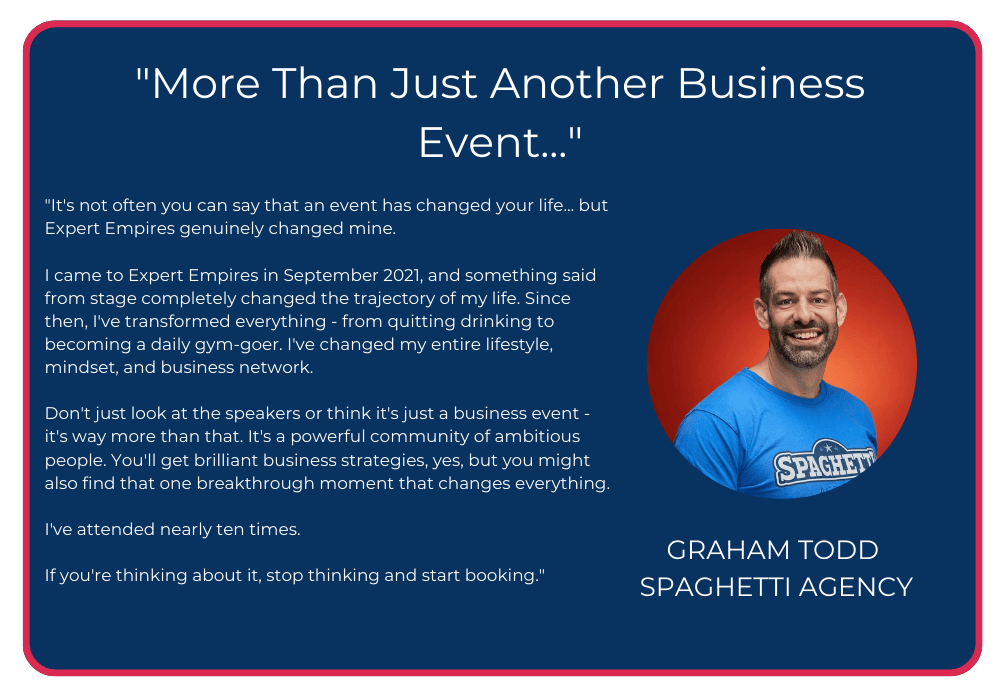 "More Than Just Another Business Event..."

"It's not often you can say that an event has changed your life... but Expert Empires genuinely changed mine.

I came to Expert Empires in September 2021, and something said from stage completely changed the trajectory of my life. Since then, I've transformed everything - from quitting drinking to becoming a daily gym-goer. I've changed my entire lifestyle, mindset, and business network.

Don't just look at the speakers or think it's just a business event - it's way more than that. It's a powerful community of ambitious people. You'll get brilliant business strategies, yes, but you might also find that one breakthrough moment that changes everything.

I've attended nearly ten times.

If you're thinking about it, stop thinking and start booking."

SPAGHETTI

GRAHAM TODD
SPAGHETTI AGENCY